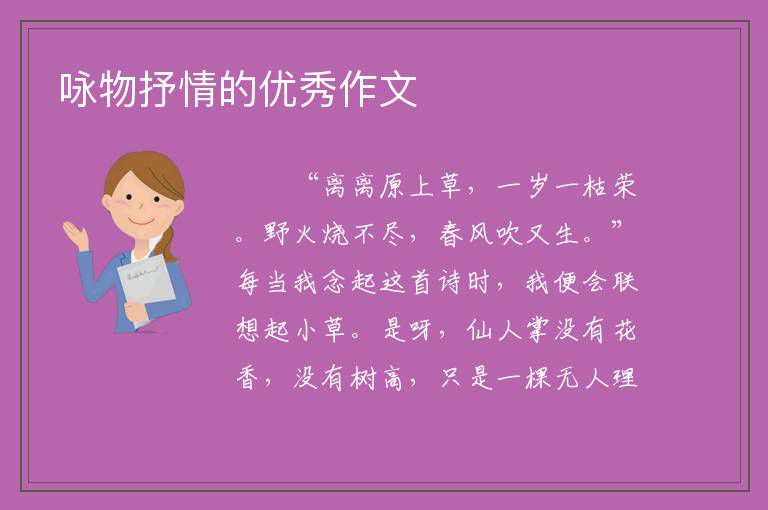 咏物抒情的优秀作文

“离离原上草，一岁一枯荣。野火烧不尽，春风吹又生。”每当我念起这首诗时，我便会联想起小草。是呀，仙人掌没有花香，没有树高，只是一棵无人理